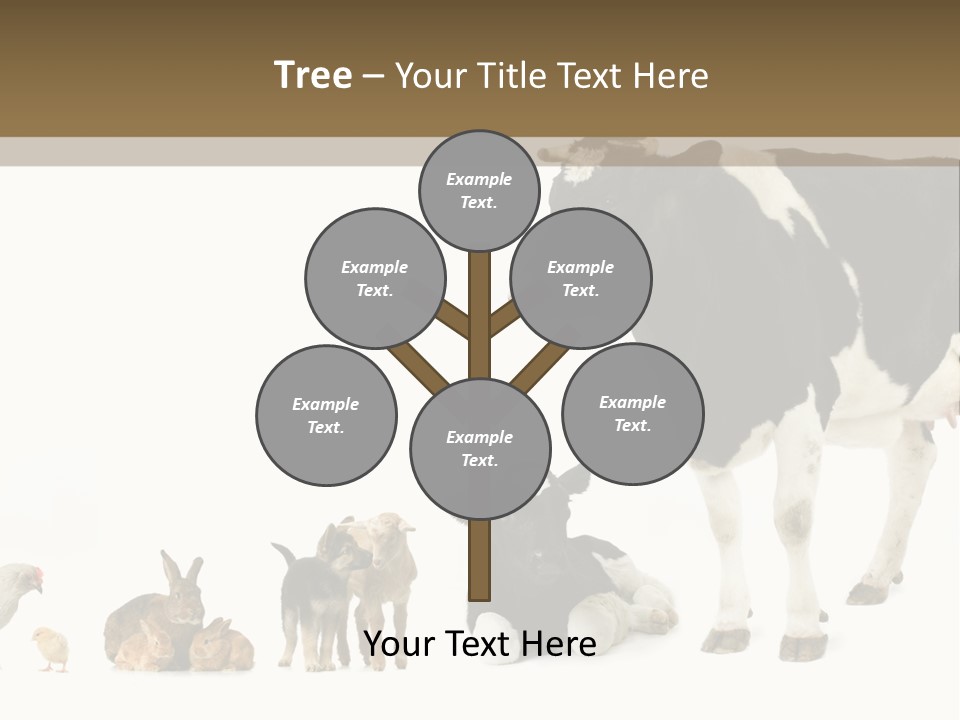 Tree – Your Title Text Here

Example Text.

Example Text.

Example Text.

Example Text.

Example Text.

Example Text.

Your Text Here